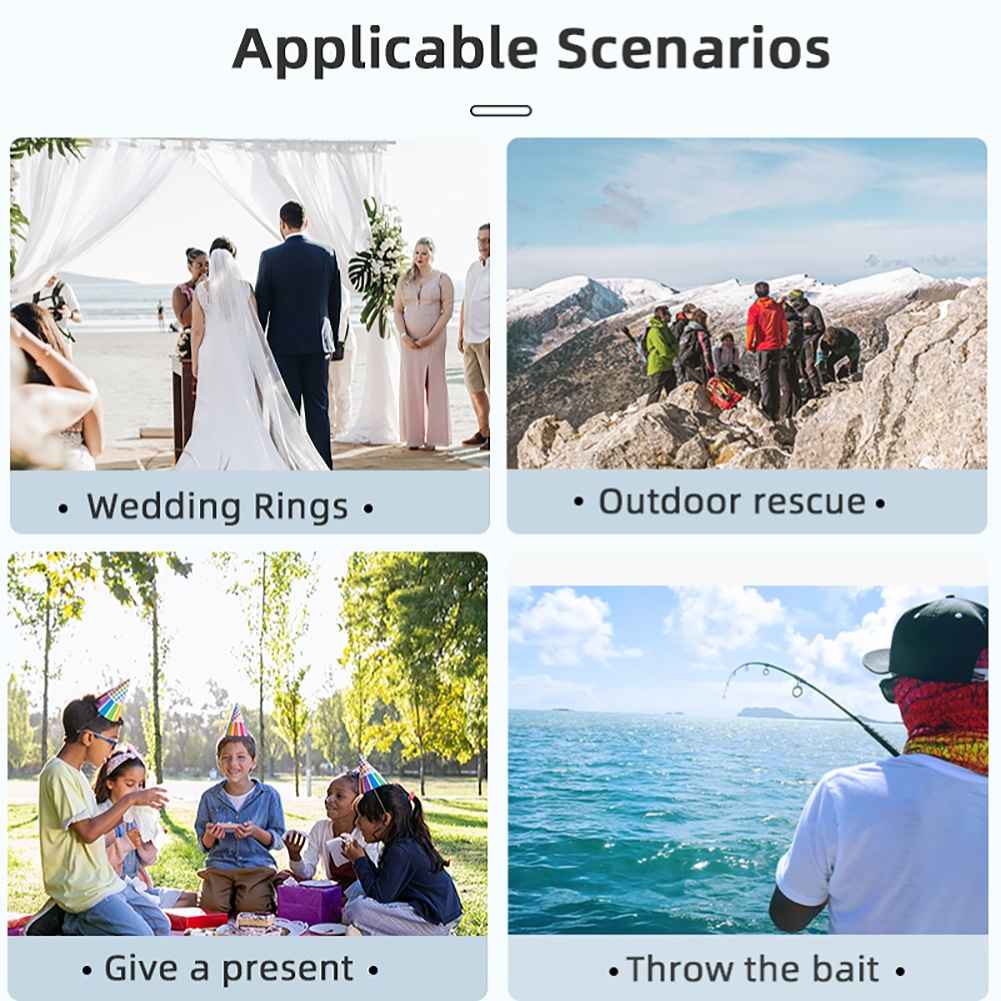 Applicable Scenarios

• Wedding Rings •

• Outdoor rescue •

• Give a present •

• Throw the bait •